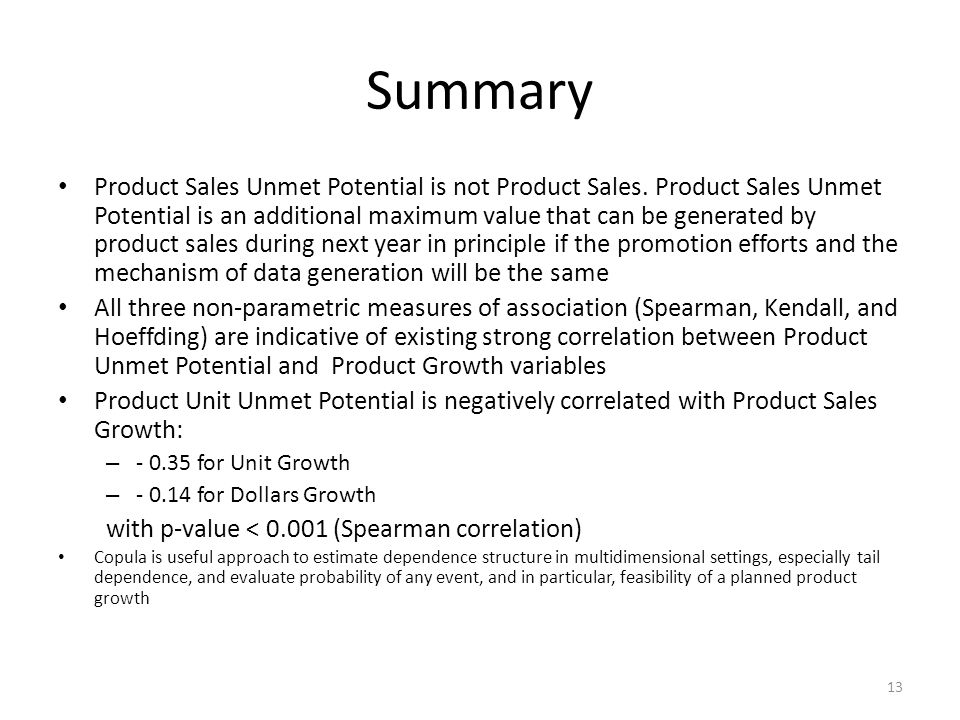 Summary

• Product Sales Unmet Potential is not Product Sales. Product Sales Unmet Potential is an additional maximum value that can be generated by product sales during next year in principle if the promotion efforts and the mechanism of data generation will be the same

• All three non-parametric measures of association (Spearman, Kendall, and Hoeffding) are indicative of existing strong correlation between Product Unmet Potential and Product Growth variables

• Product Unit Unmet Potential is negatively correlated with Product Sales Growth:

– - 0.35 for Unit Growth

– - 0.14 for Dollars Growth

with p-value < 0.001 (Spearman correlation)

• Copula is useful approach to estimate dependence structure in multidimensional settings, especially tail dependence, and evaluate probability of any event, and in particular, feasibility of a planned product growth

13